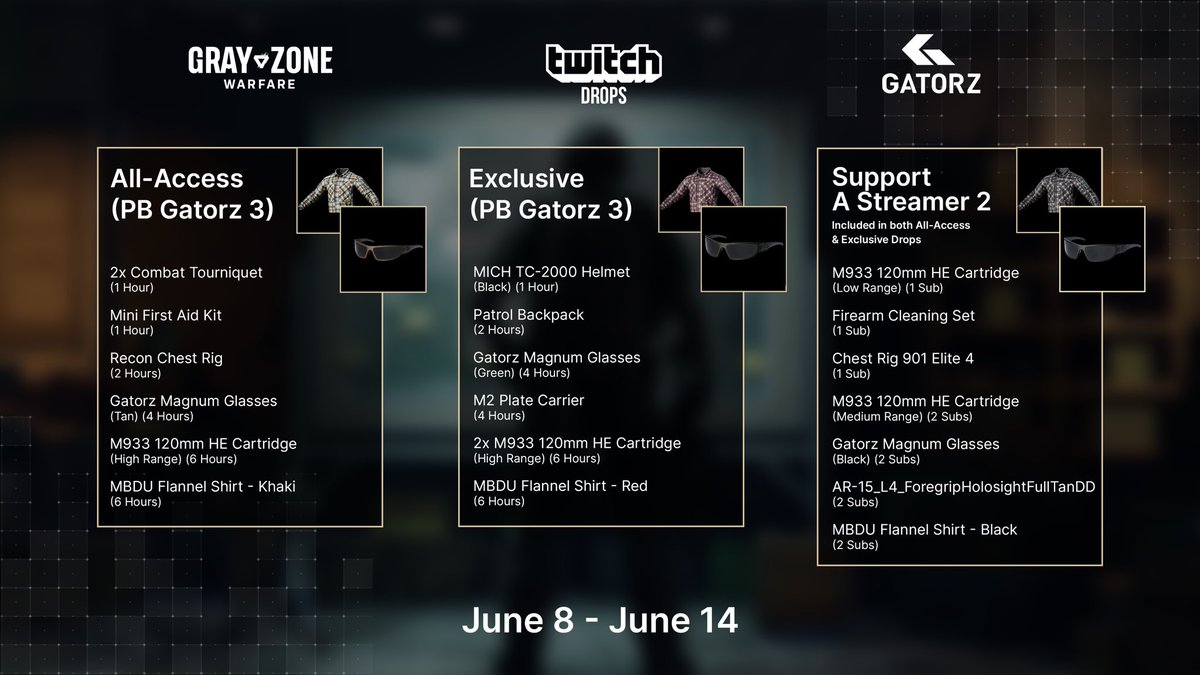 GRAY ZONE WARFARE

twitch DROPS

GATORZ

All-Access (PB Gatorz 3)

2x Combat Tourniquet
(1 Hour)

Mini First Aid Kit
(1 Hour)

Recon Chest Rig
(2 Hours)

Gatorz Magnum Glasses
(Tan) (4 Hours)

M933 120mm HE Cartridge
(High Range) (6 Hours)

MBDU Flannel Shirt - Khaki
(6 Hours)

Exclusive (PB Gatorz 3)

MICH TC-2000 Helmet
(Black) (1 Hour)

Patrol Backpack
(2 Hours)

Gatorz Magnum Glasses
(Green) (4 Hours)

M2 Plate Carrier
(4 Hours)

2x M933 120mm HE Cartridge
(High Range) (6 Hours)

MBDU Flannel Shirt - Red
(6 Hours)

Support A Streamer 2
Included in both All-Access & Exclusive Drops

M933 120mm HE Cartridge
(Low Range) (1 Sub)

Firearm Cleaning Set
(1 Sub)

Chest Rig 901 Elite 4
(1 Sub)

M933 120mm HE Cartridge
(Medium Range) (2 Subs)

Gatorz Magnum Glasses
(Black) (2 Subs)

AR-15_L4_ForegripHolosightFullTanDD
(2 Subs)

MBDU Flannel Shirt - Black
(2 Subs)

June 8 - June 14